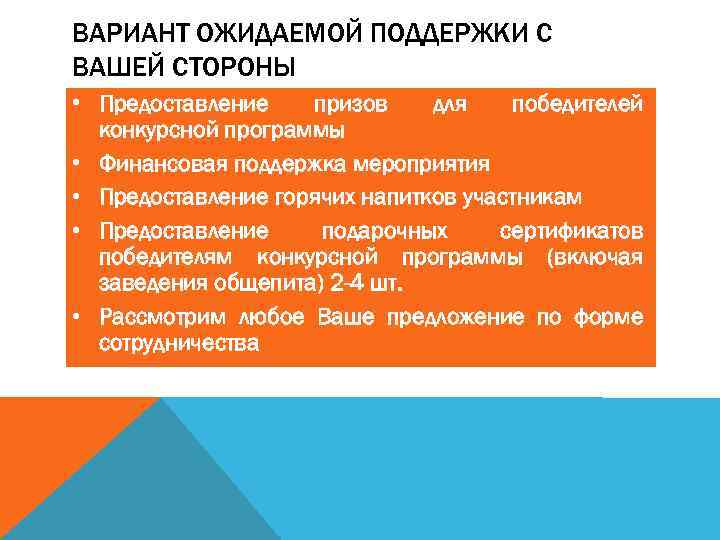 ВАРИАНТ ОЖИДАЕМОЙ ПОДДЕРЖКИ С ВАШЕЙ СТОРОНЫ

• Предоставление призов для победителей конкурсной программы
• Финансовая поддержка мероприятия
• Предоставление горячих напитков участникам
• Предоставление подарочных сертификатов победителям конкурсной программы (включая заведения общепита) 2-4 шт.
• Рассмотрим любое Ваше предложение по форме сотрудничества